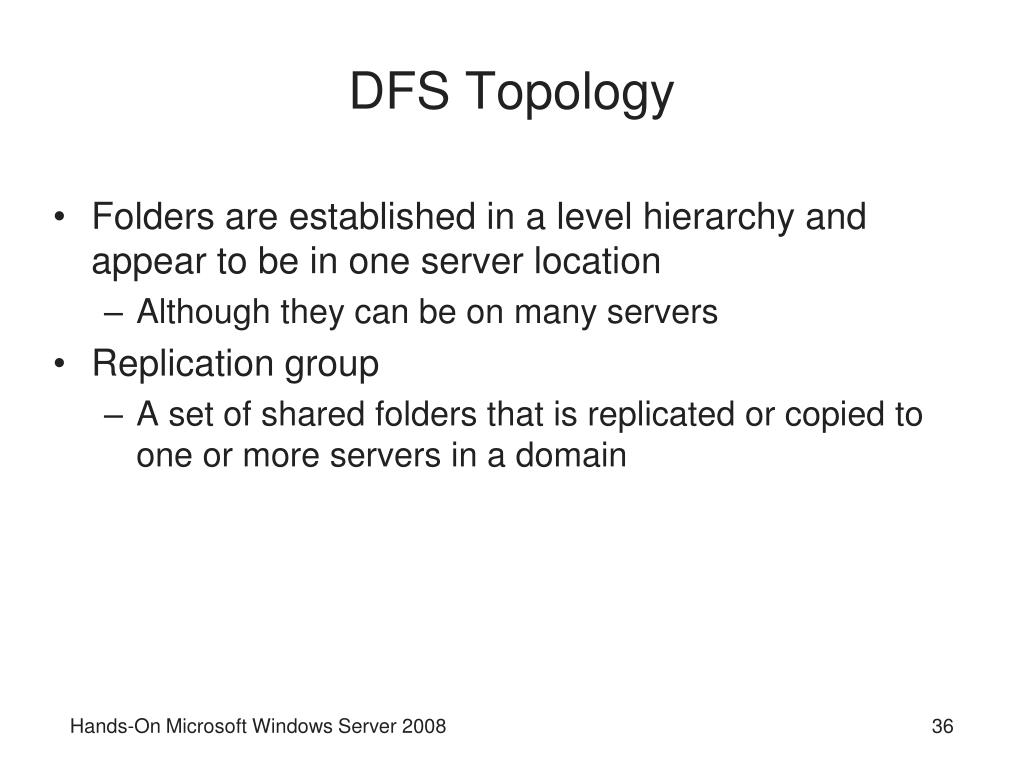 DFS Topology

• Folders are established in a level hierarchy and appear to be in one server location
– Although they can be on many servers
• Replication group
– A set of shared folders that is replicated or copied to one or more servers in a domain

Hands-On Microsoft Windows Server 2008

36